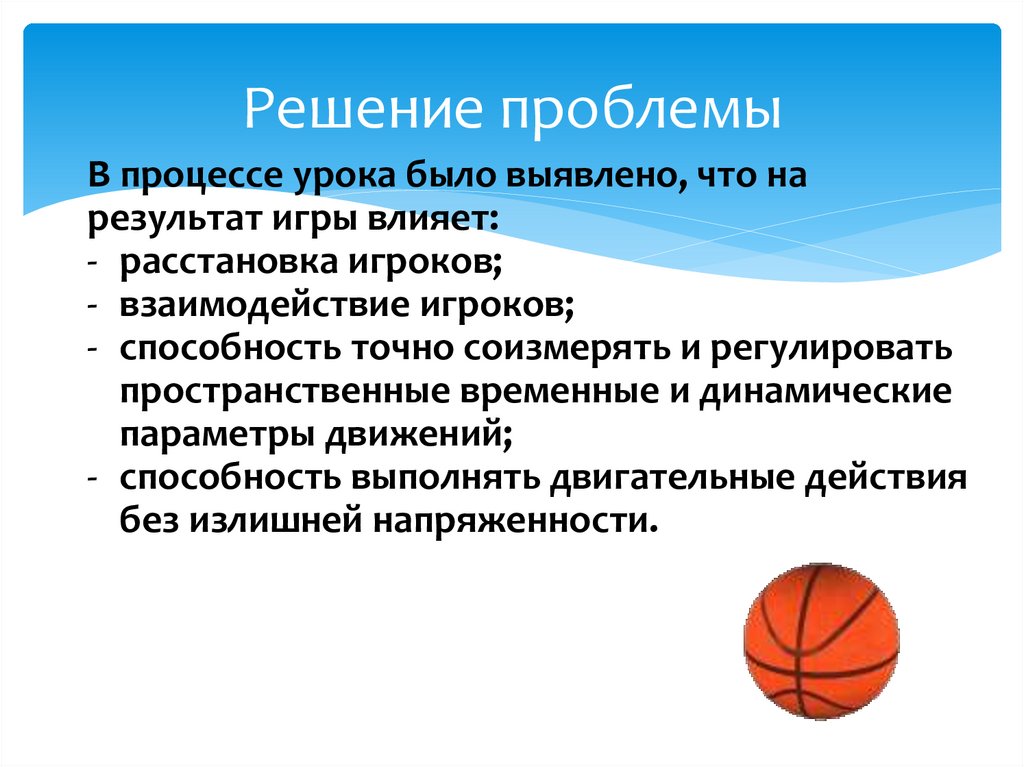 Решение проблемы

В процессе урока было выявлено, что на результат игры влияет:
- расстановка игроков;
- взаимодействие игроков;
- способность точно соизмерять и регулировать пространственные временные и динамические параметры движений;
- способность выполнять двигательные действия без излишней напряженности.